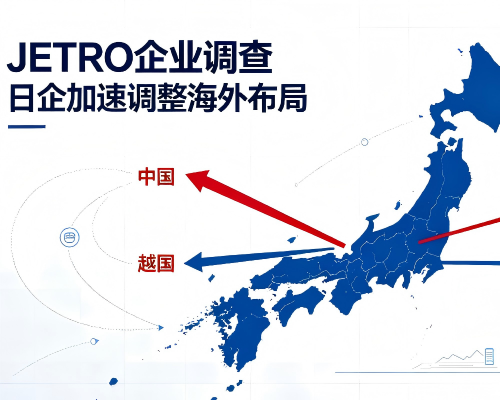 JETRO企业调查
日企加速调整海外布局

中国

越国